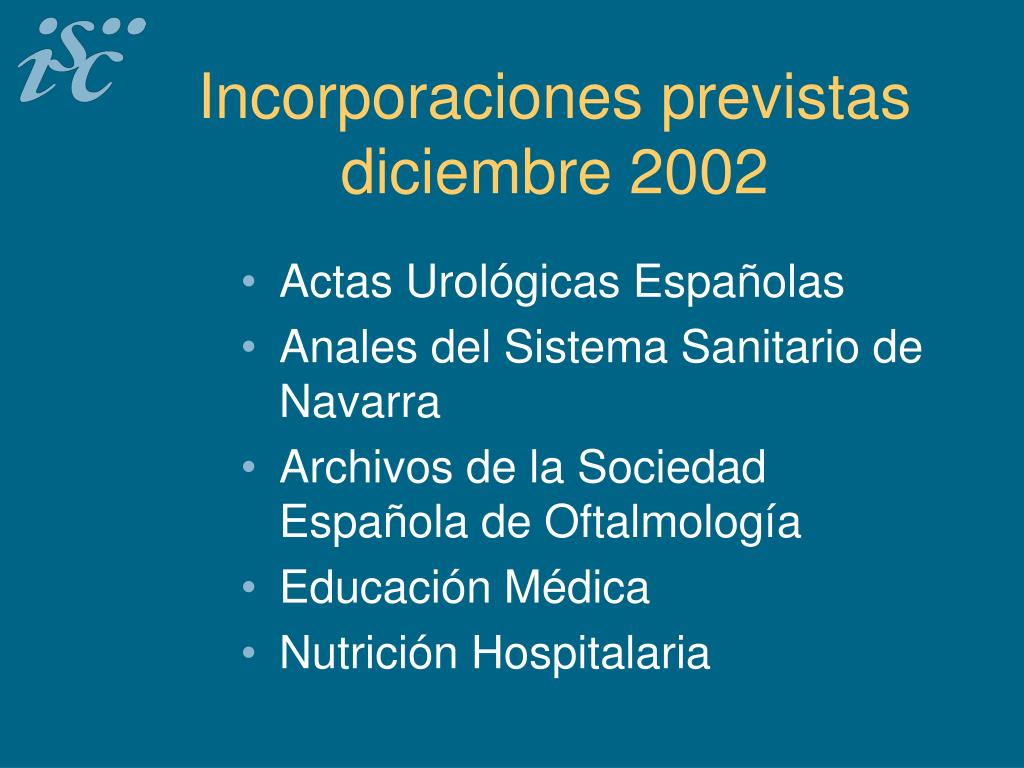 isc

Incorporaciones previstas diciembre 2002

• Actas Urológicas Españolas
• Anales del Sistema Sanitario de Navarra
• Archivos de la Sociedad Española de Oftalmología
• Educación Médica
• Nutrición Hospitalaria